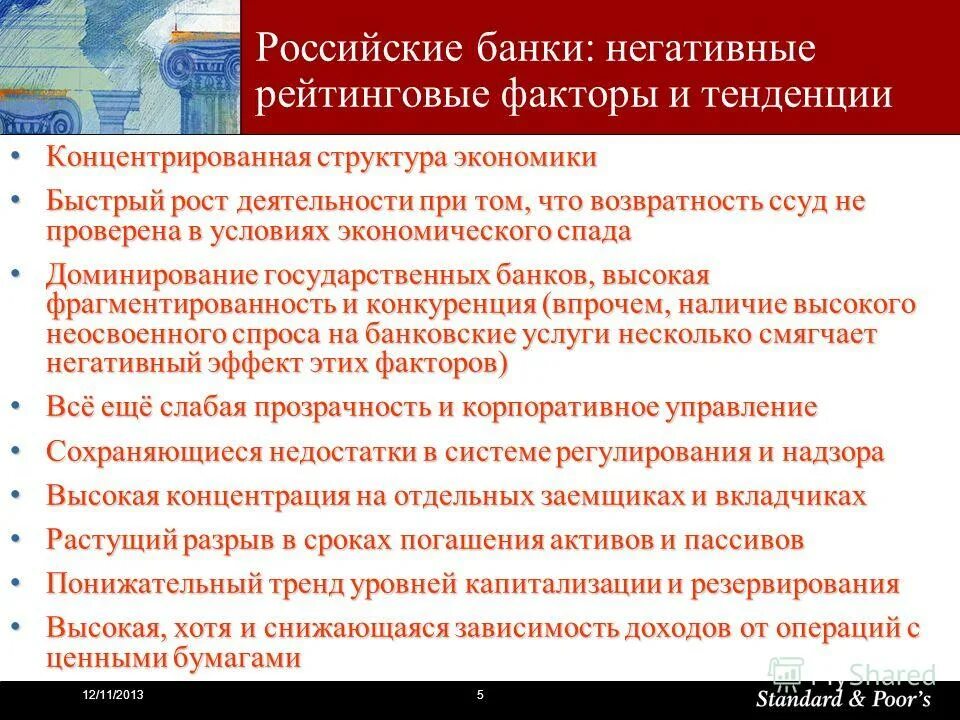 Российские банки: негативные рейтинговые факторы и тенденции

• Концентрированная структура экономики
• Быстрый рост деятельности при том, что возвратность ссуд не проверена в условиях экономического спада
• Доминирование государственных банков, высокая фрагментированность и конкуренция (впрочем, наличие высокого неосвоенного спроса на банковские услуги несколько смягчает негативный эффект этих факторов)
• Всё ещё слабая прозрачность и корпоративное управление
• Сохраняющиеся недостатки в системе регулирования и надзора
• Высокая концентрация на отдельных заемщиках и вкладчиках
• Растущий разрыв в сроках погашения активов и пассивов
• Понижательный тренд уровней капитализации и резервирования
• Высокая, хотя и снижающаяся зависимость доходов от операций с ценными бумагами

12/11/2013
5
MyShared
Standard & Poor's